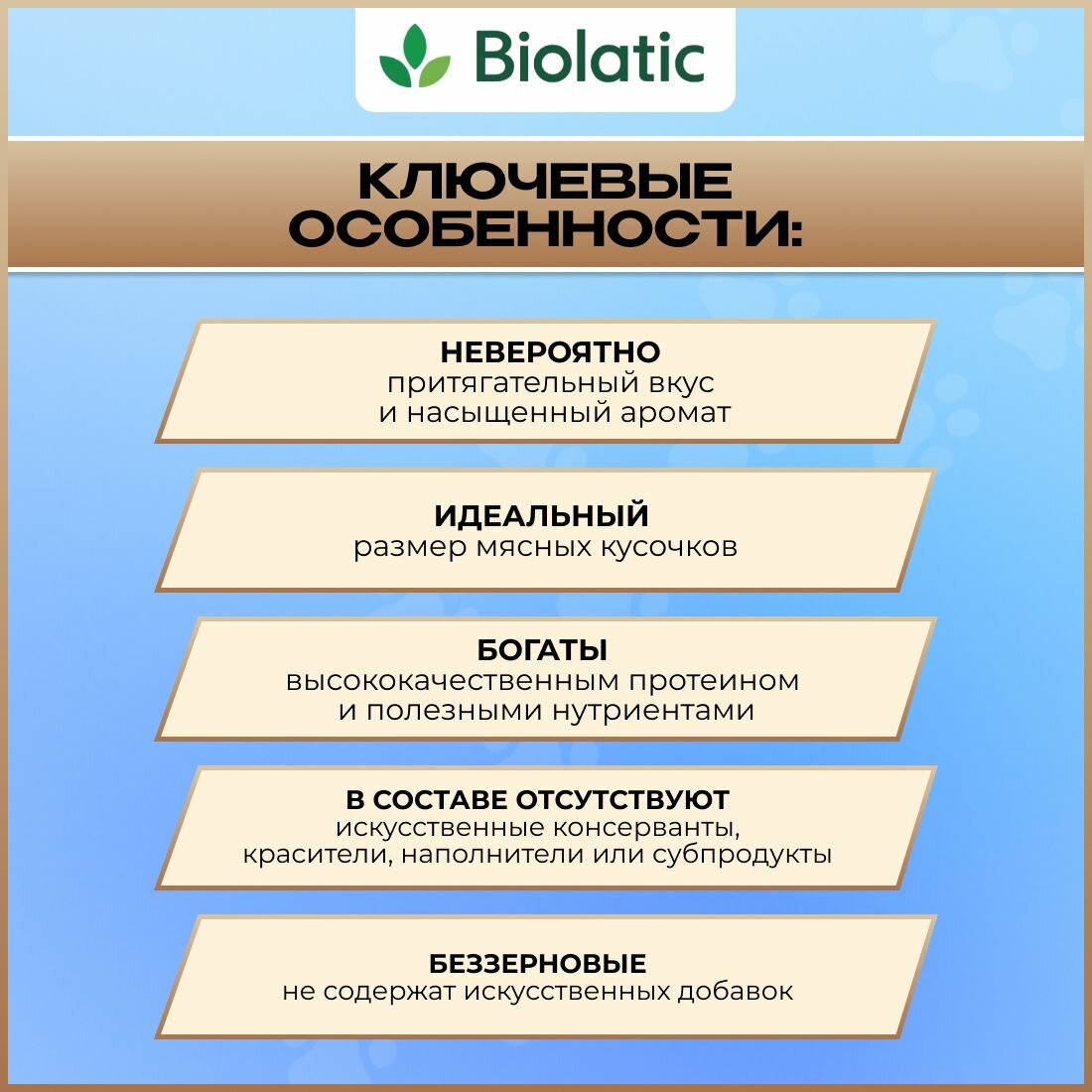 Biolatic

КЛЮЧЕВЫЕ ОСОБЕННОСТИ:

НЕВЕРОЯТНО
притягательный вкус
и насыщенный аромат

ИДЕАЛЬНЫЙ
размер мясных кусочков

БОГАТЫ
высококачественным протеином
и полезными нутриентами

В СОСТАВЕ ОТСУТСТВУЮТ
искусственные консерванты,
красители, наполнители или субпродукты

БЕЗЗЕРНОВЫЕ
не содержат искусственных добавок